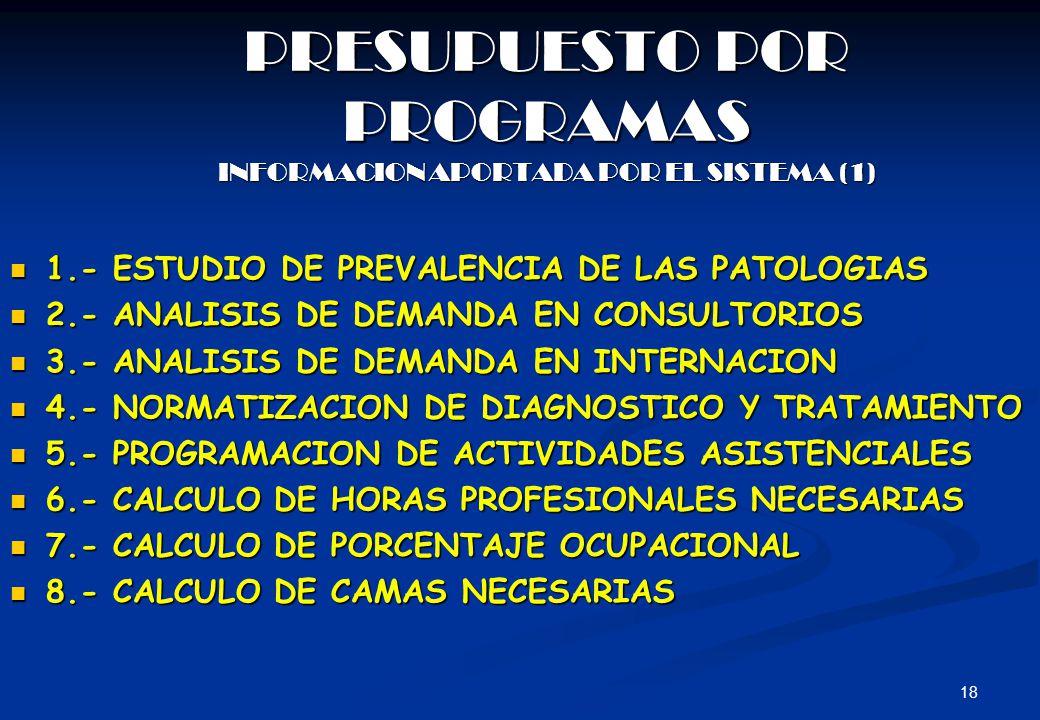 PRESUPUESTO POR PROGRAMAS
INFORMACION APORTADA POR EL SISTEMA (1)

1.- ESTUDIO DE PREVALENCIA DE LAS PATOLOGIAS
2.- ANALISIS DE DEMANDA EN CONSULTORIOS
3.- ANALISIS DE DEMANDA EN INTERNACION
4.- NORMATIZACION DE DIAGNOSTICO Y TRATAMIENTO
5.- PROGRAMACION DE ACTIVIDADES ASISTENCIALES
6.- CALCULO DE HORAS PROFESIONALES NECESARIAS
7.- CALCULO DE PORCENTAJE OCUPACIONAL
8.- CALCULO DE CAMAS NECESARIAS

18